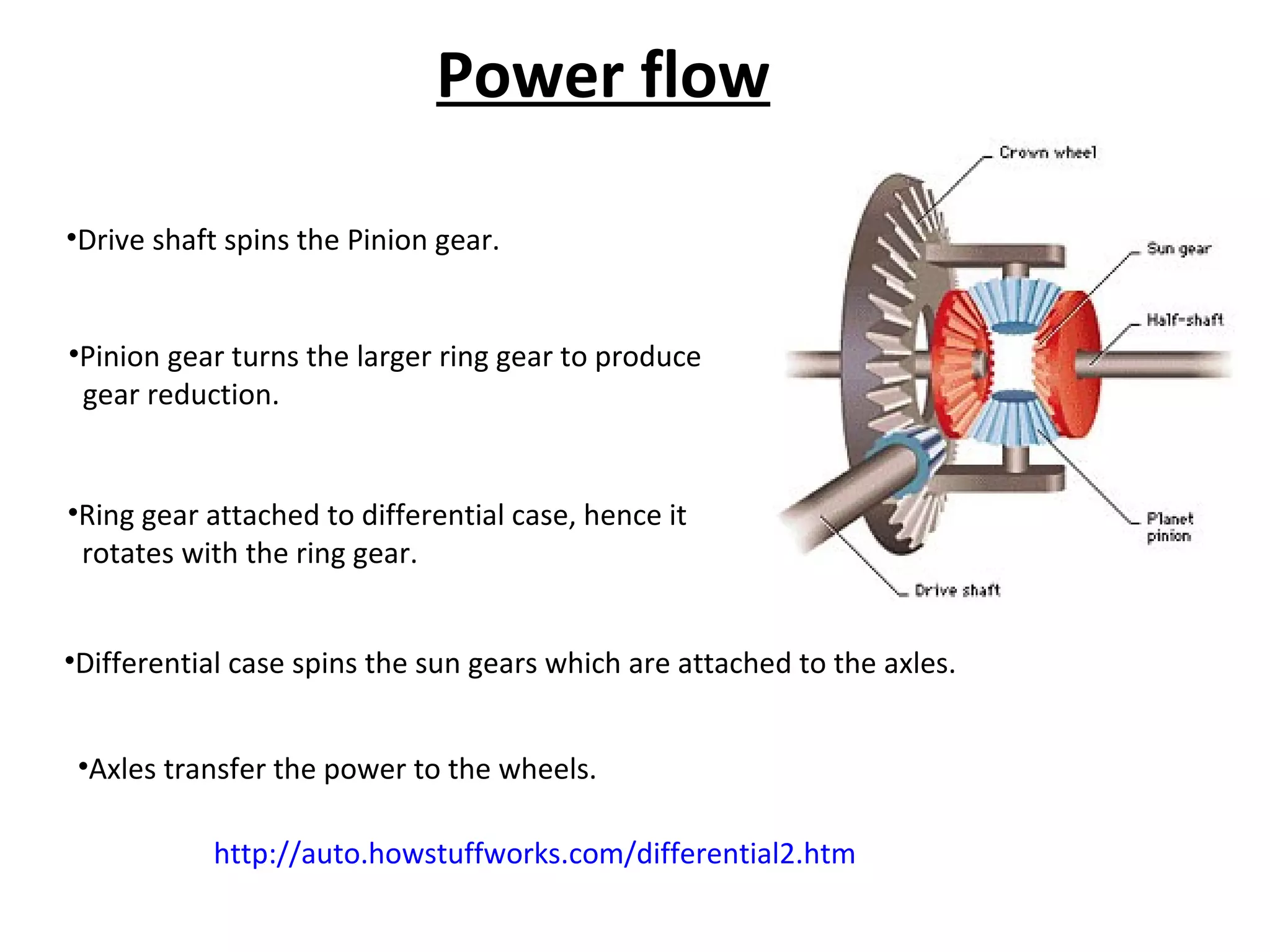 Power flow

•Drive shaft spins the Pinion gear.

•Pinion gear turns the larger ring gear to produce gear reduction.

•Ring gear attached to differential case, hence it rotates with the ring gear.

Crown wheel
Sun gear
Half-shaft
Planet pinion
Drive shaft

•Differential case spins the sun gears which are attached to the axles.

•Axles transfer the power to the wheels.

http://auto.howstuffworks.com/differential2.htm